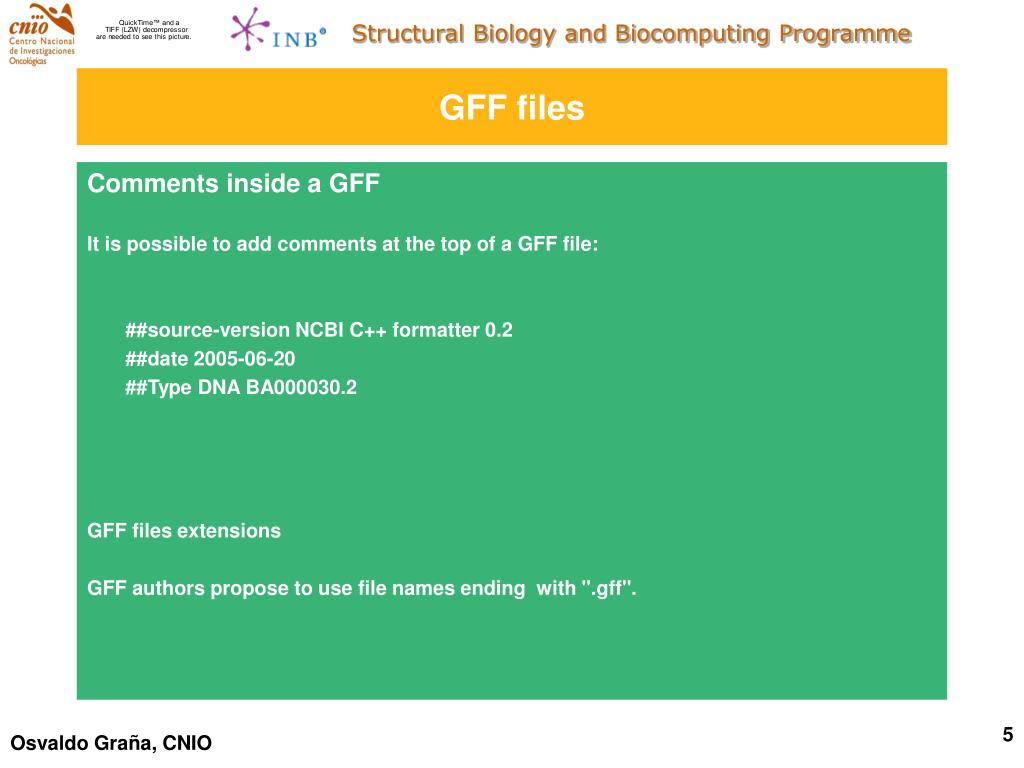 cnio
Centro Nacional de Investigaciones Oncológicas

QuickTime™ and a TIFF (LZW) decompressor are needed to see this picture.

INB®

Structural Biology and Biocomputing Programme

GFF files

Comments inside a GFF

It is possible to add comments at the top of a GFF file:

##source-version NCBI C++ formatter 0.2
##date 2005-06-20
##Type DNA BA000030.2

GFF files extensions

GFF authors propose to use file names ending with ".gff".

Osvaldo Graña, CNIO

5